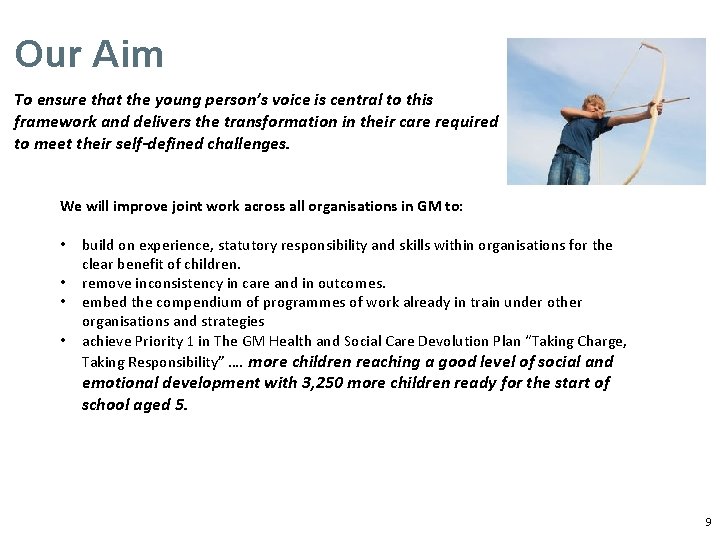 Our Aim

To ensure that the young person's voice is central to this framework and delivers the transformation in their care required to meet their self-defined challenges.

We will improve joint work across all organisations in GM to:

• build on experience, statutory responsibility and skills within organisations for the clear benefit of children.
• remove inconsistency in care and in outcomes.
• embed the compendium of programmes of work already in train under other organisations and strategies
• achieve Priority 1 in The GM Health and Social Care Devolution Plan "Taking Charge, Taking Responsibility" …. more children reaching a good level of social and emotional development with 3,250 more children ready for the start of school aged 5.

9